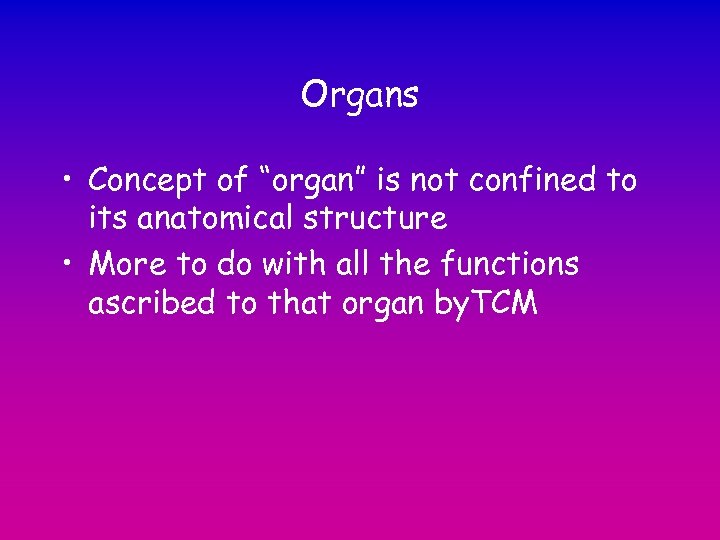 Organs

• Concept of “organ” is not confined to its anatomical structure

• More to do with all the functions ascribed to that organ byTCM